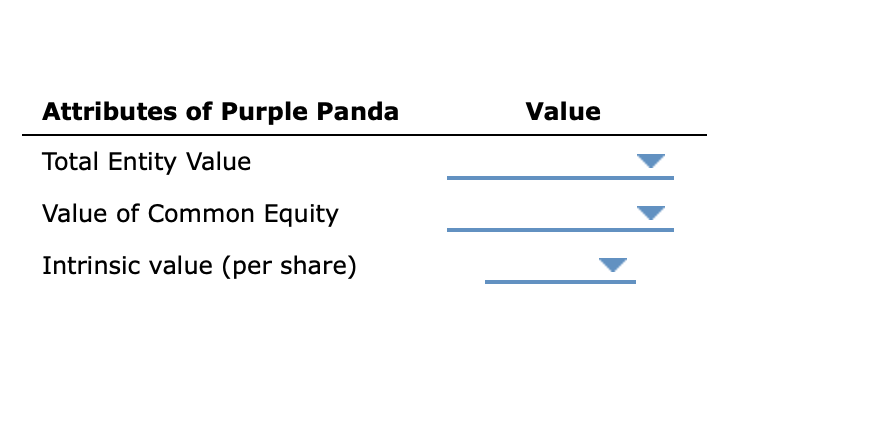 | Attributes of Purple Panda | Value |
|---|---|
| Total Entity Value | |
| Value of Common Equity | |
| Intrinsic value (per share) | |